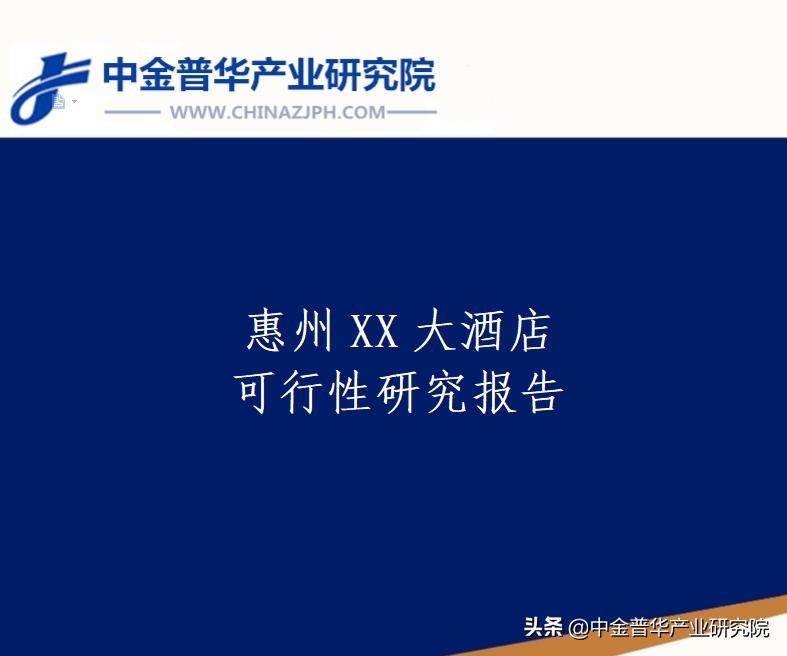 中金普华产业研究院
WWW.CHINAZJPH.COM

惠州 XX 大酒店
可行性研究报告

头条 @中金普华产业研究院